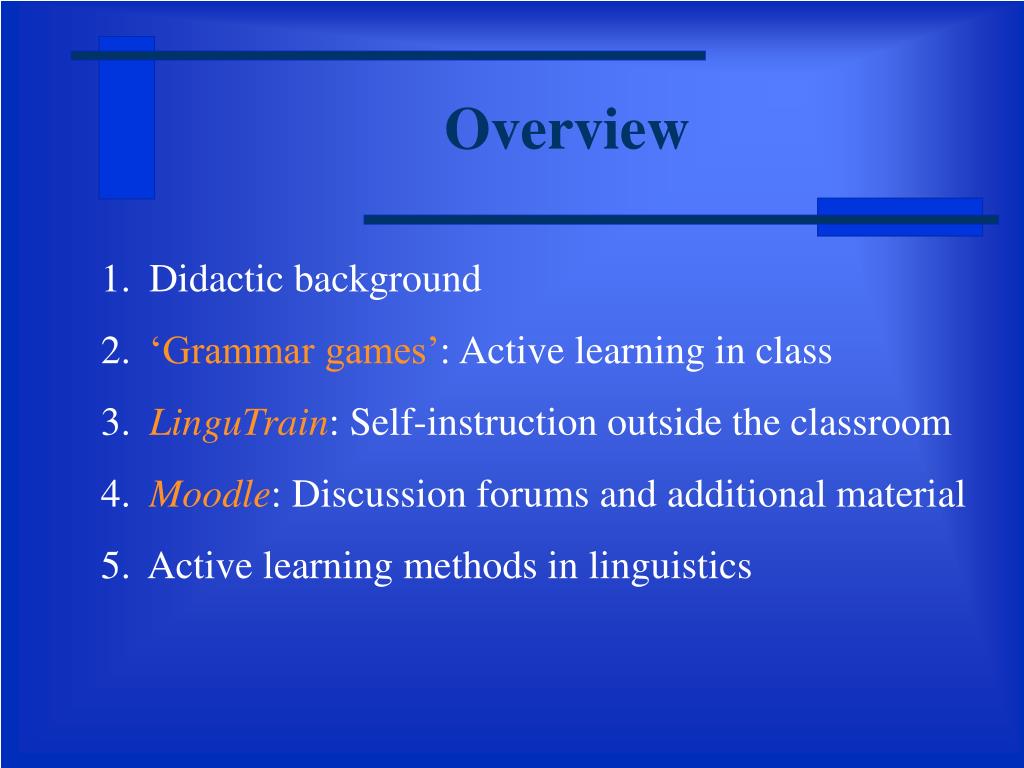 Overview

1. Didactic background
2. ‘Grammar games’: Active learning in class
3. LinguTrain: Self-instruction outside the classroom
4. Moodle: Discussion forums and additional material
5. Active learning methods in linguistics